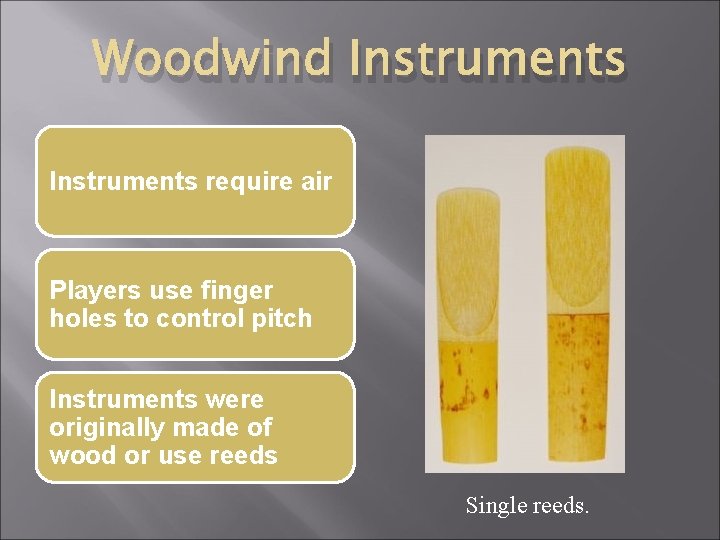 Woodwind Instruments

Instruments require air

Players use finger holes to control pitch

Instruments were originally made of wood or use reeds

Single reeds.